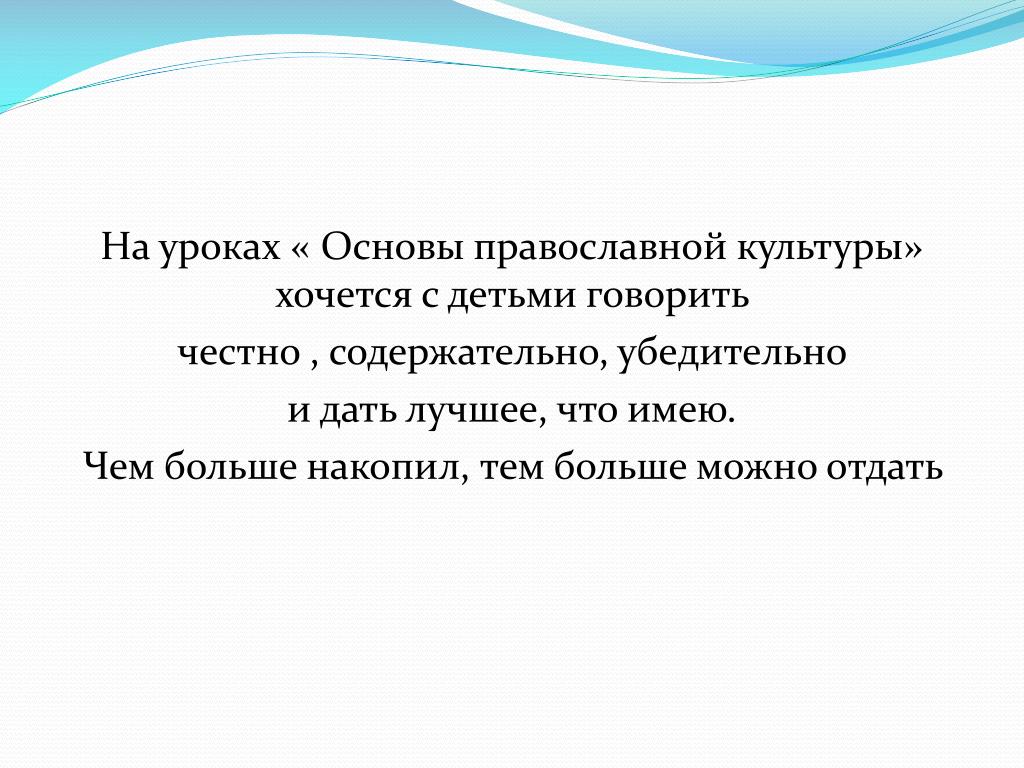 На уроках « Основы православной культуры» хочется с детьми говорить

честно , содержательно, убедительно

и дать лучшее, что имею.

Чем больше накопил, тем больше можно отдать